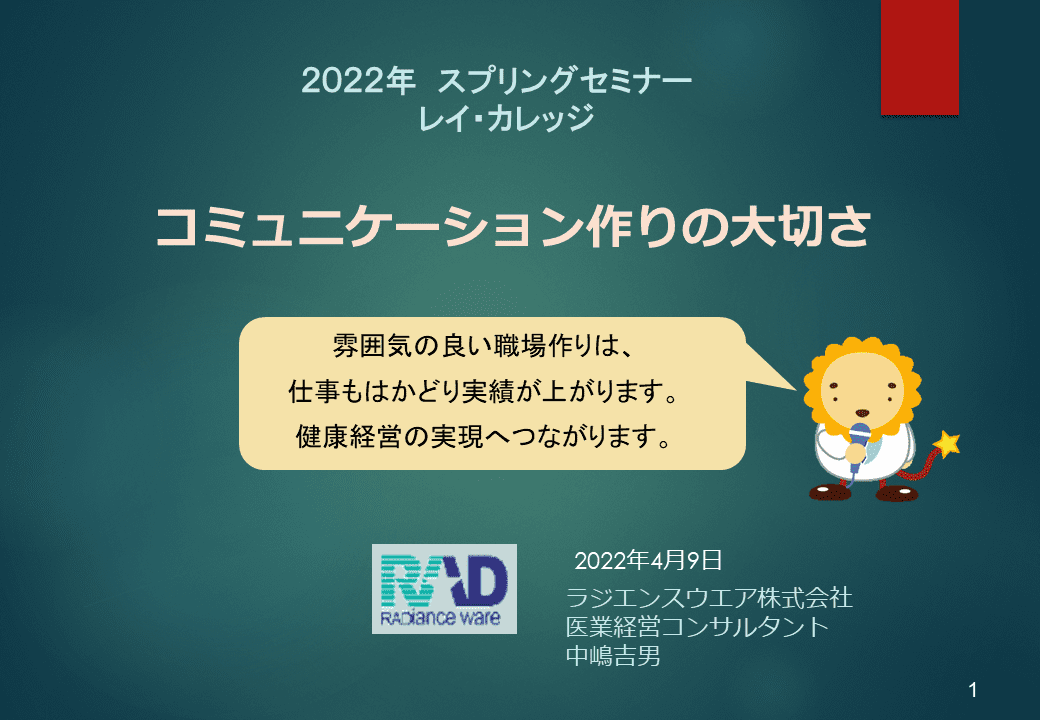 2022年 スプリングセミナー
レイ・カレッジ

コミュニケーション作りの大切さ

雰囲気の良い職場作りは、
仕事もはかどり実績が上がります。
健康経営の実現へつながります。

RAD
RADiance ware

2022年4月9日
ラジエンスウエア株式会社
医業経営コンサルタント
中嶋吉男

1